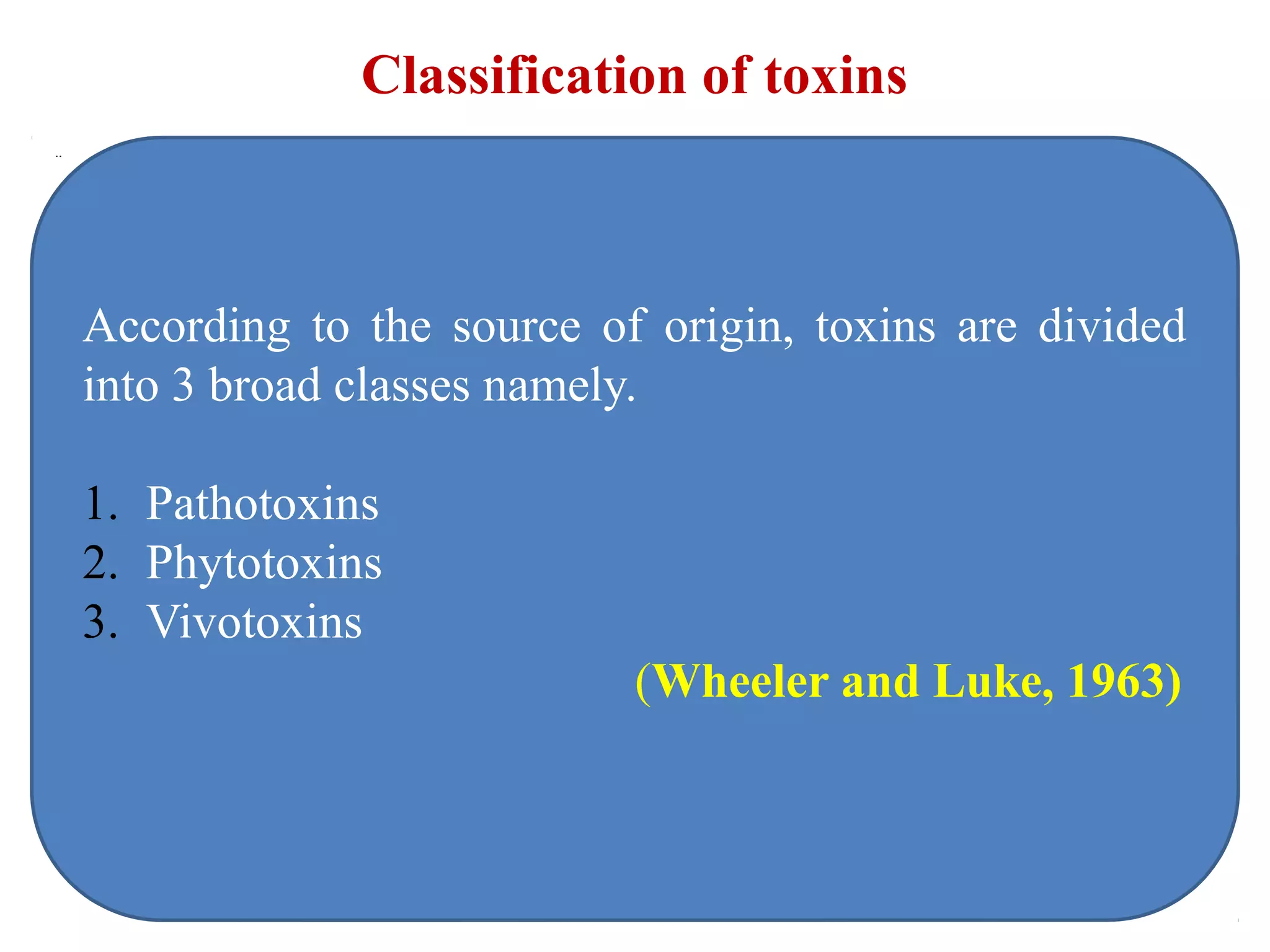 Classification of toxins

According to the source of origin, toxins are divided into 3 broad classes namely.

1. Pathotoxins
2. Phytotoxins
3. Vivotoxins

(Wheeler and Luke, 1963)